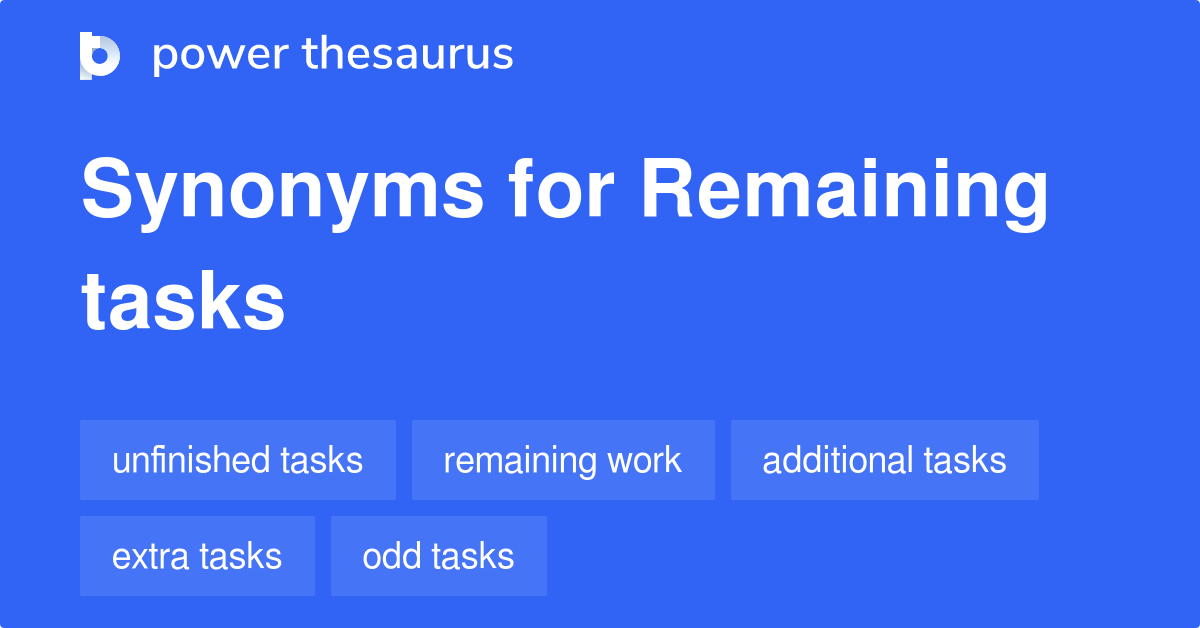 power thesaurus

Synonyms for Remaining tasks

unfinished tasks
remaining work
additional tasks
extra tasks
odd tasks